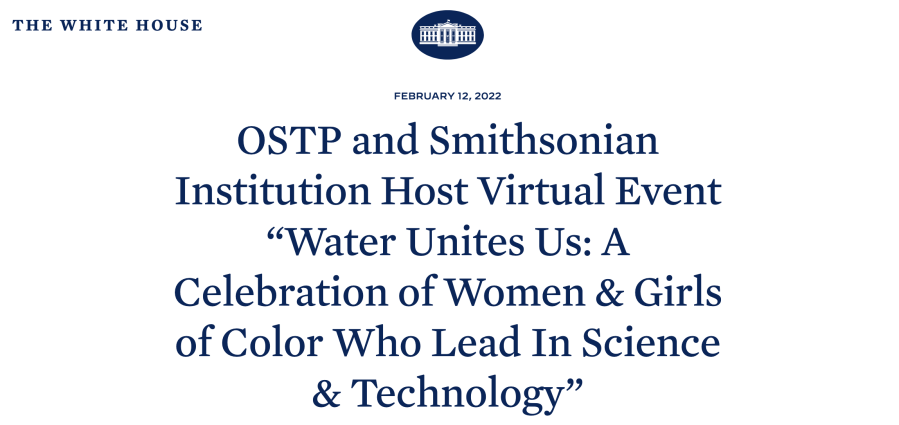 THE WHITE HOUSE

FEBRUARY 12, 2022

OSTP and Smithsonian Institution Host Virtual Event “Water Unites Us: A Celebration of Women & Girls of Color Who Lead In Science & Technology”